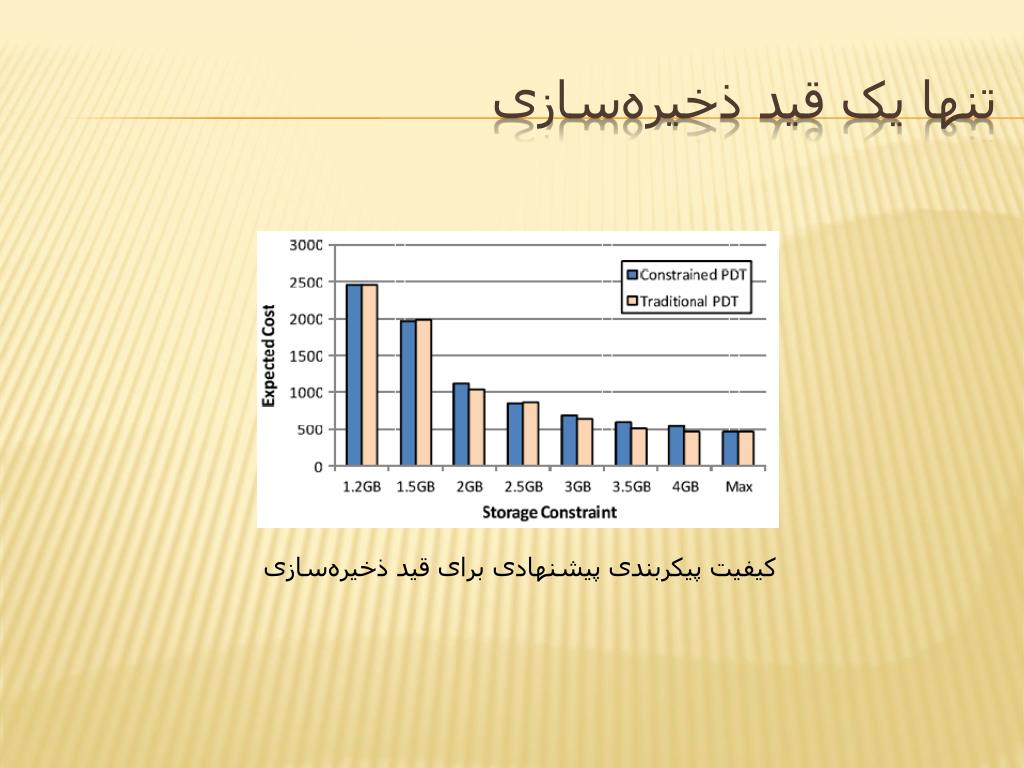 تنها یک قید ذخیره‌سازی

3000
2500
2000
1500
1000
500
0

Expected Cost

Constrained PDT
Traditional PDT

1.2GB 1.5GB 2GB 2.5GB 3GB 3.5GB 4GB Max

Storage Constraint

کیفیت پیکربندی پیشنهادی برای قید ذخیره‌سازی